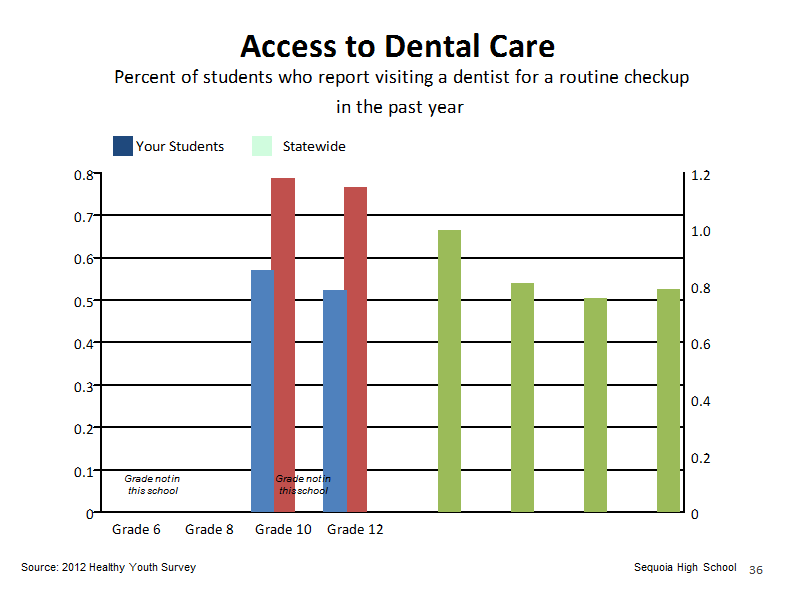 Access to Dental Care

Percent of students who report visiting a dentist for a routine checkup in the past year

Your Students Statewide

0.8
0.7
0.6
0.5
0.4
0.3
0.2
0.1
0

1.2
1.0
0.8
0.6
0.4
0.2
0

Grade not in this school

Grade not in this school

Grade 6 Grade 8 Grade 10 Grade 12

Source: 2012 Healthy Youth Survey

Sequoia High School 36